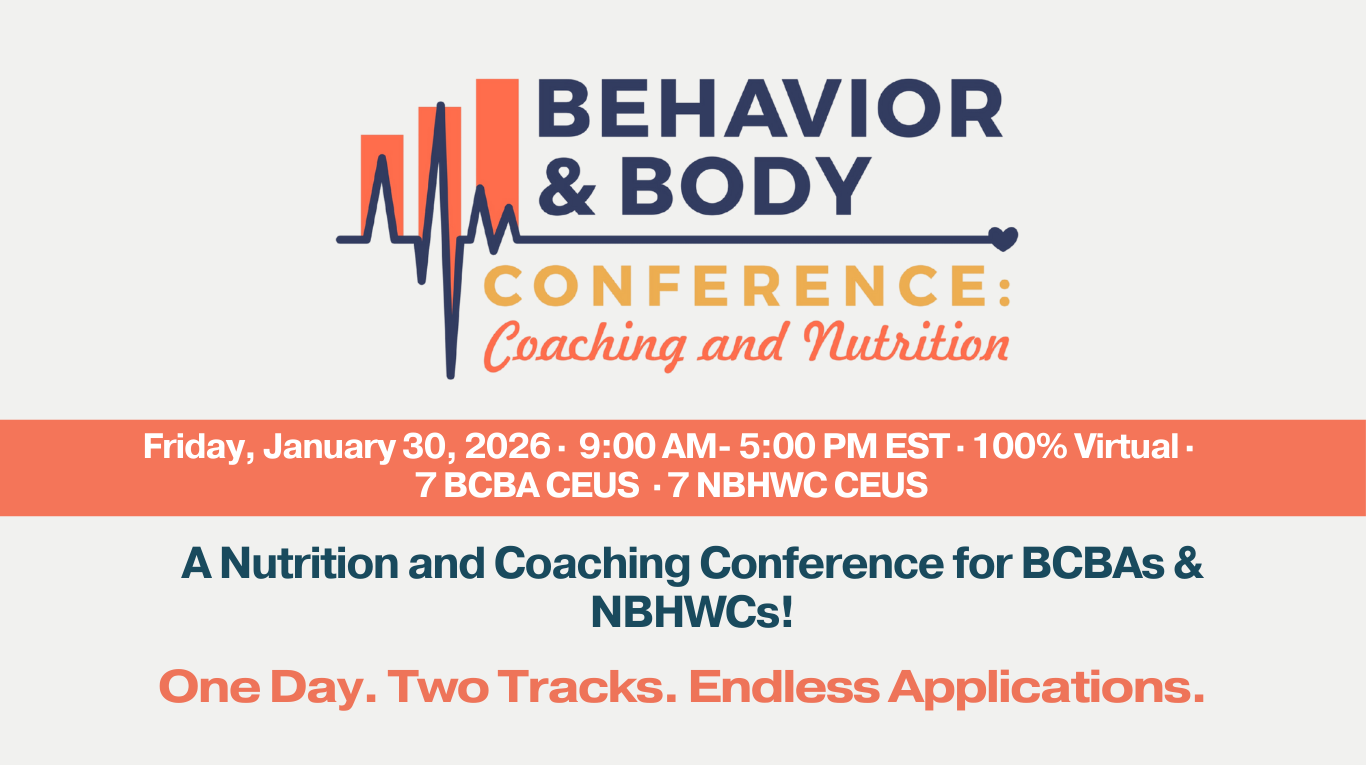 BEHAVIOR & BODY
CONFERENCE:
Coaching and Nutrition

Friday, January 30, 2026 · 9:00 AM- 5:00 PM EST · 100% Virtual · 7 BCBA CEUS · 7 NBHWC CEUS

A Nutrition and Coaching Conference for BCBAs & NBHWCs!

One Day. Two Tracks. Endless Applications.